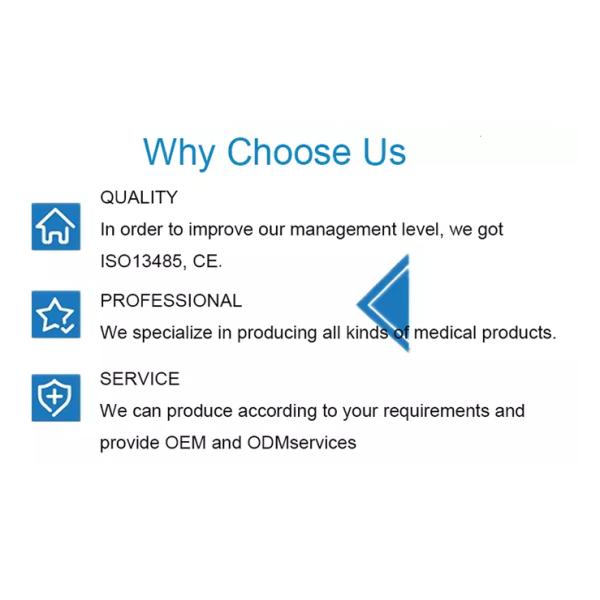 Why Choose Us

QUALITY
In order to improve our management level, we got ISO13485, CE.

PROFESSIONAL
We specialize in producing all kinds of medical products.

SERVICE
We can produce according to your requirements and provide OEM and ODMservices